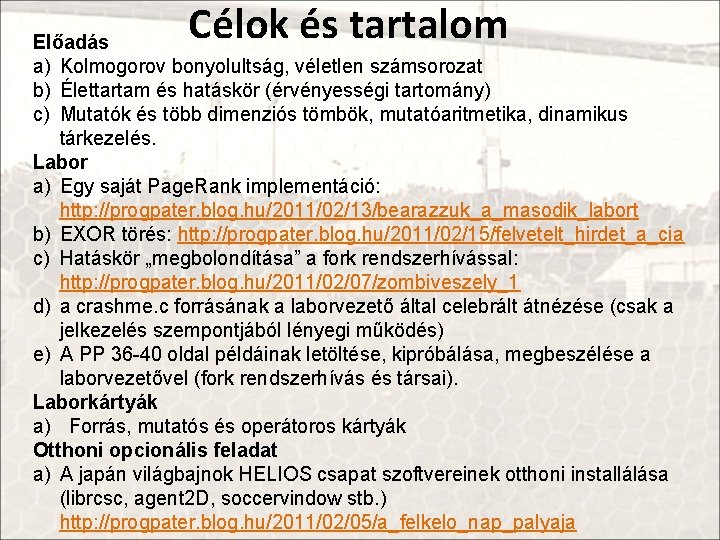 Célok és tartalom

Előadás
a) Kolmogorov bonyolultság, véletlen számsorozat
b) Élettartam és hatáskör (érvényességi tartomány)
c) Mutatók és több dimenziós tömbök, mutatóaritmetika, dinamikus tárkezelés.

Labor
a) Egy saját PageRank implementáció: http://progpater.blog.hu/2011/02/13/bearazzuk_a_masodik_labort
b) EXOR törés: http://progpater.blog.hu/2011/02/15/felvetelt_hirdet_a_cia
c) Hatáskör „megbolondítása” a fork rendszerhívással: http://progpater.blog.hu/2011/02/07/zombiveszely_1
d) a crashme.c forrásának a laborvezető által celebrált átnézése (csak a jelkezelés szempontjából lényegi működés)
e) A PP 36-40 oldal példáinak letöltése, kipróbálása, megbeszélése a laborvezetővel (fork rendszerhívás és társai).

Laborkártyák
a) Forrás, mutatós és operátoros kártyák

Otthoni opcionális feladat
a) A japán világbajnok HELIOS csapat szoftvereinek otthoni installálása (librcsc, agent2D, soccervindow stb.) http://progpater.blog.hu/2011/02/05/a_felkelo_nap_palyaja